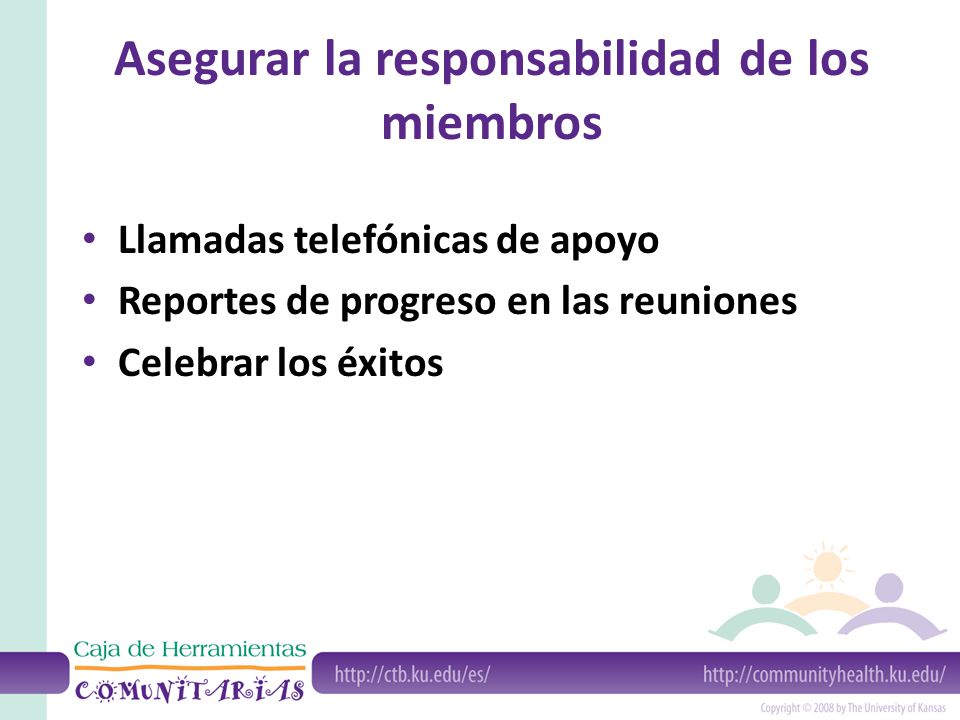 Asegurar la responsabilidad de los miembros

• Llamadas telefónicas de apoyo
• Reportes de progreso en las reuniones
• Celebrar los éxitos

Caja de Herramientas
COMUNITARIAS

http://ctb.ku.edu/es/

http://communityhealth.ku.edu/

Copyright © 2008 by The University of Kansas